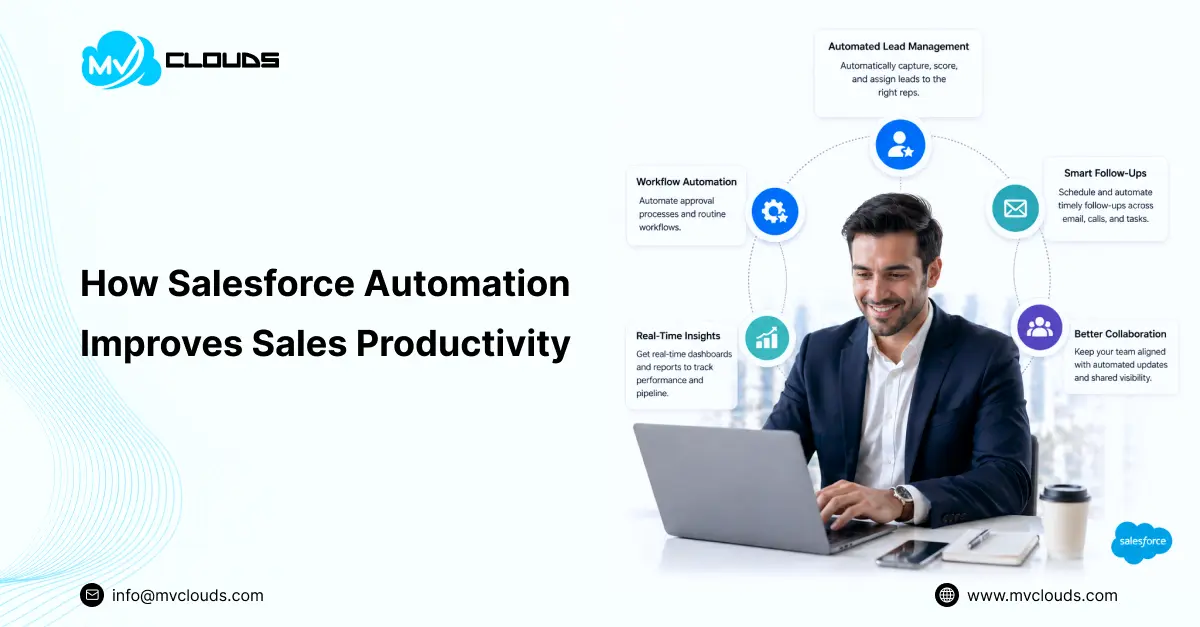 MV CLOUDS

How Salesforce Automation Improves Sales Productivity

Automated Lead Management
Automatically capture, score, and assign leads to the right reps.

Workflow Automation
Automate approval processes and routine workflows.

Smart Follow-Ups
Schedule and automate timely follow-ups across email, calls, and tasks.

Real-Time Insights
Get real-time dashboards and reports to track performance and pipeline.

Better Collaboration
Keep your team aligned with automated updates and shared visibility.

salesforce

info@mvclouds.com

www.mvclouds.com